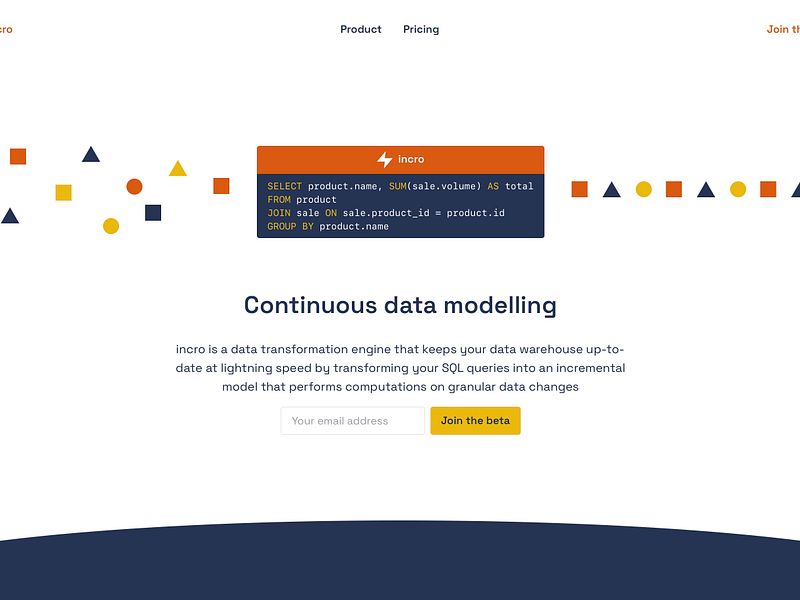 cro

Product Pricing

Join th

incro

SELECT product.name, SUM(sale.volume) AS total
FROM product
JOIN sale ON sale.product_id = product.id
GROUP BY product.name

Continuous data modelling

incro is a data transformation engine that keeps your data warehouse up-to-date at lightning speed by transforming your SQL queries into an incremental model that performs computations on granular data changes

Your email address

Join the beta